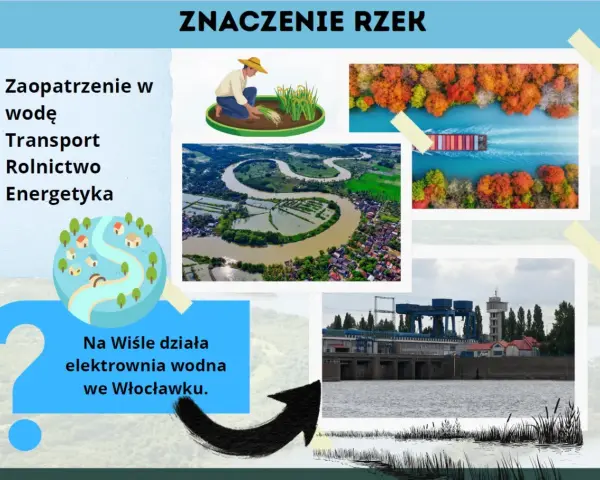 ZNACZENIE RZEK

Zaopatrzenie w wodę
Transport
Rolnictwo
Energetyka

?

Na Wiśle działa elektrownia wodna we Włocławku.